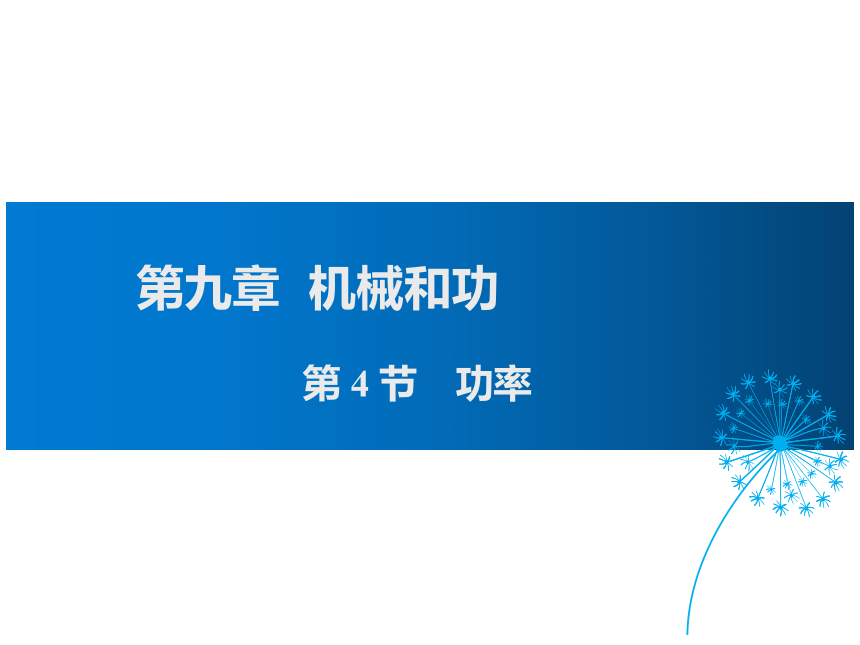 第九章 机械和功

第 4 节 功率